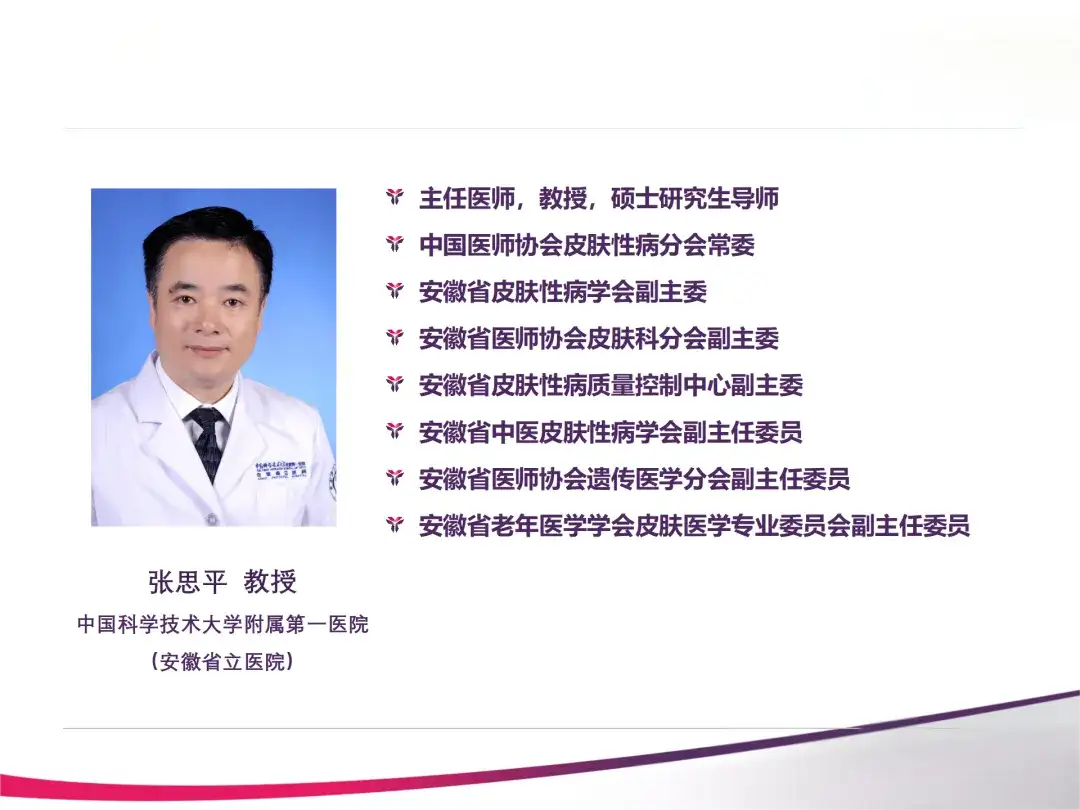 主任医师，教授，硕士研究生导师
中国医师协会皮肤性病分会常委
安徽省皮肤性病学会副主委
安徽省医师协会皮肤科分会副主委
安徽省皮肤性病质量控制中心副主委
安徽省中医皮肤性病学会副主任委员
安徽省医师协会遗传医学分会副主任委员
安徽省老年医学学会皮肤医学专业委员会副主任委员

张思平 教授
中国科学技术大学附属第一医院
（安徽省立医院）